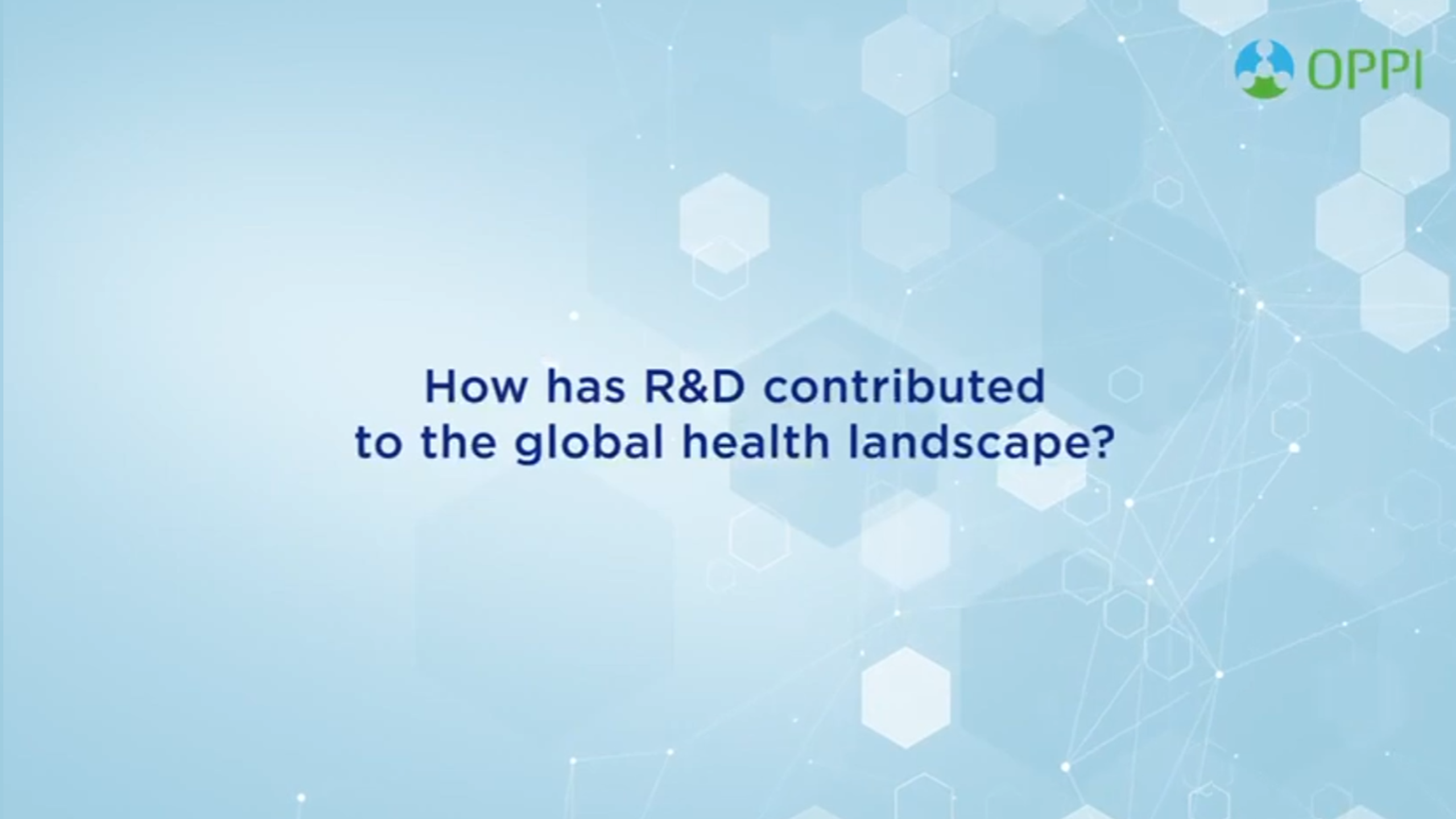 OPPI

How has R&D contributed to the global health landscape?